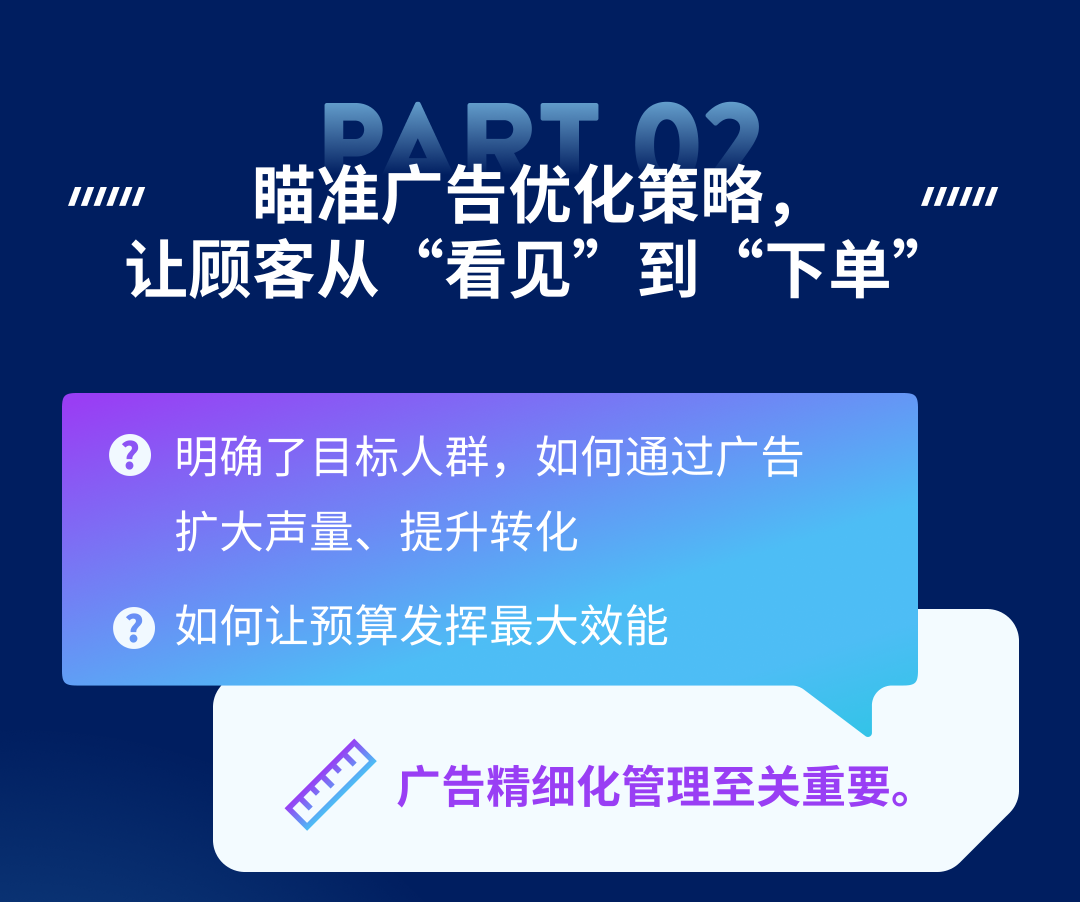 PART 02

瞄准广告优化策略，
让顾客从“看见”到“下单”

明确了目标人群，如何通过广告扩大声量、提升转化

如何让预算发挥最大效能

广告精细化管理至关重要。